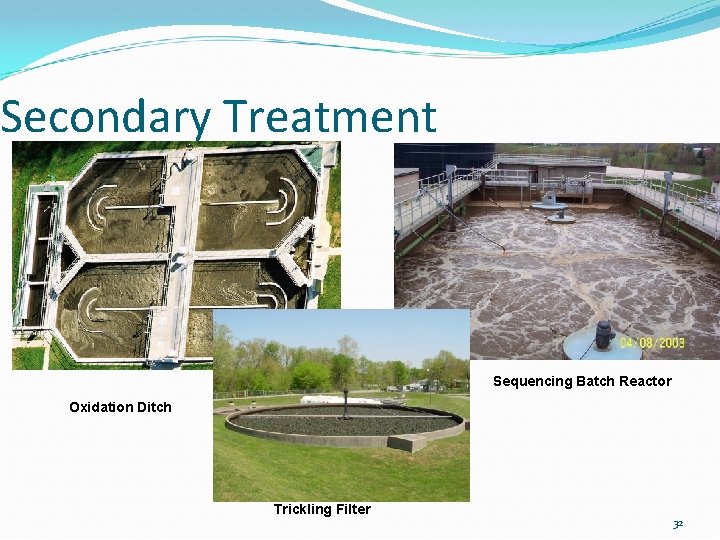 Secondary Treatment

04/08/2003

Sequencing Batch Reactor

Oxidation Ditch

Trickling Filter

32